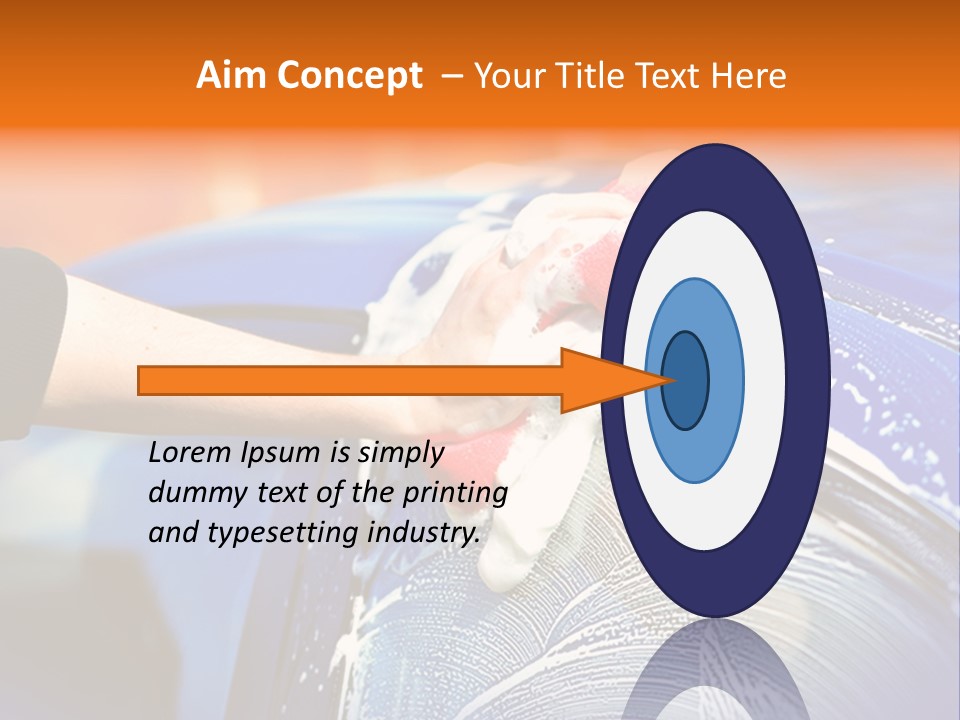 Aim Concept – Your Title Text Here

Lorem Ipsum is simply dummy text of the printing and typesetting industry.